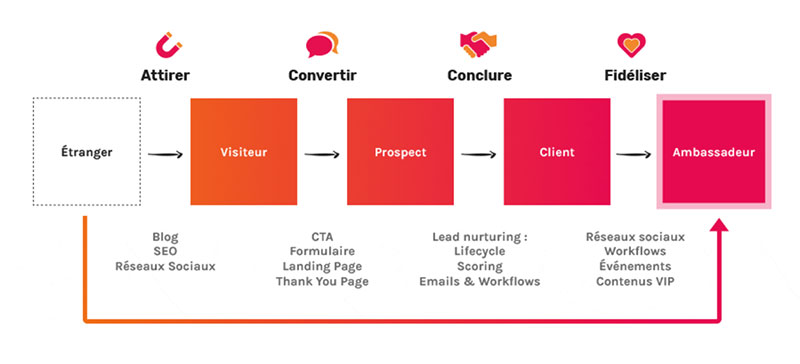 Attirer

Convertir

Conclure

Fidéliser

Étranger

Visiteur

Prospect

Client

Ambassadeur

Blog
SEO
Réseaux Sociaux

CTA
Formulaire
Landing Page
Thank You Page

Lead nurturing :
Lifecycle
Scoring
Emails & Workflows

Réseaux sociaux
Workflows
Événements
Contenus VIP